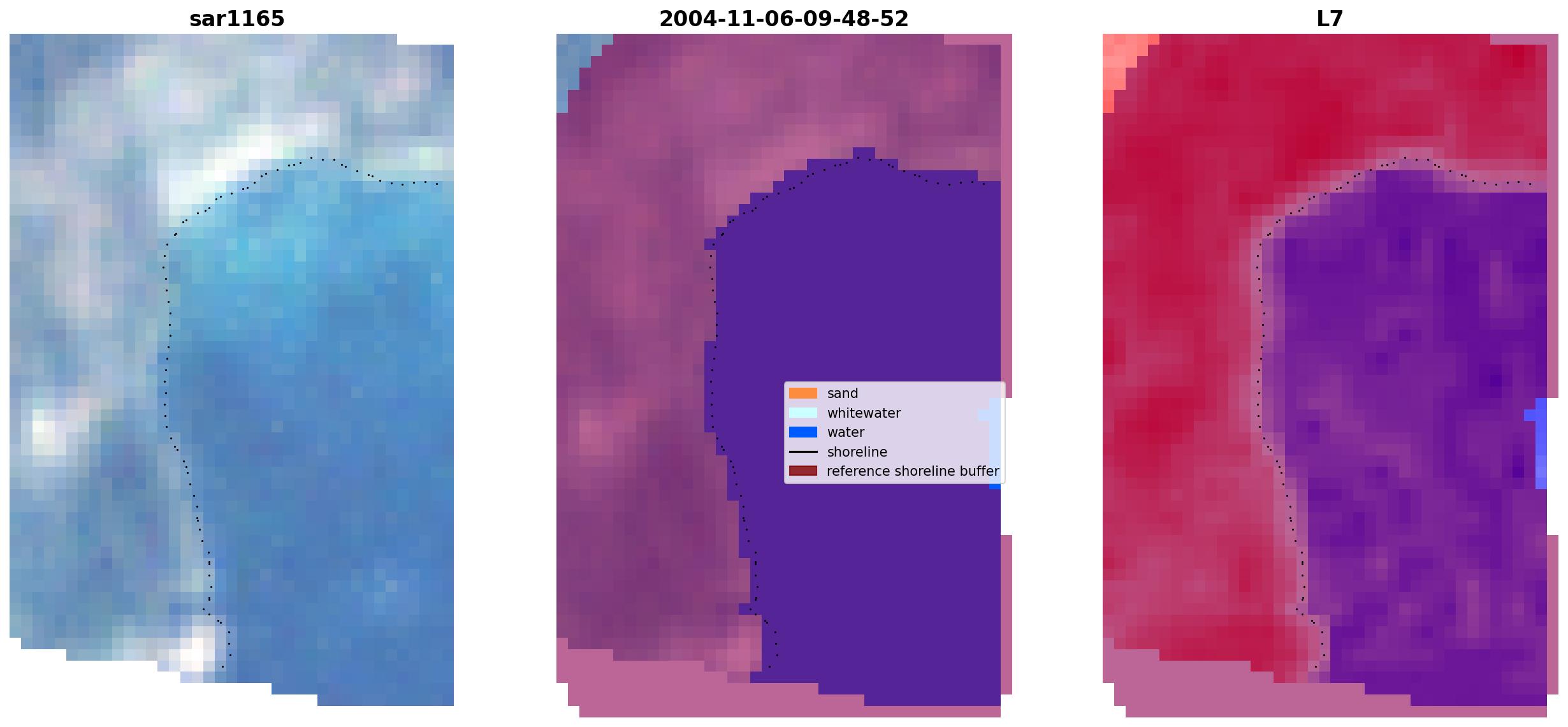 sar1165

2004-11-06-09-48-52

sand
whitewater
water
shoreline
reference shoreline buffer

L7